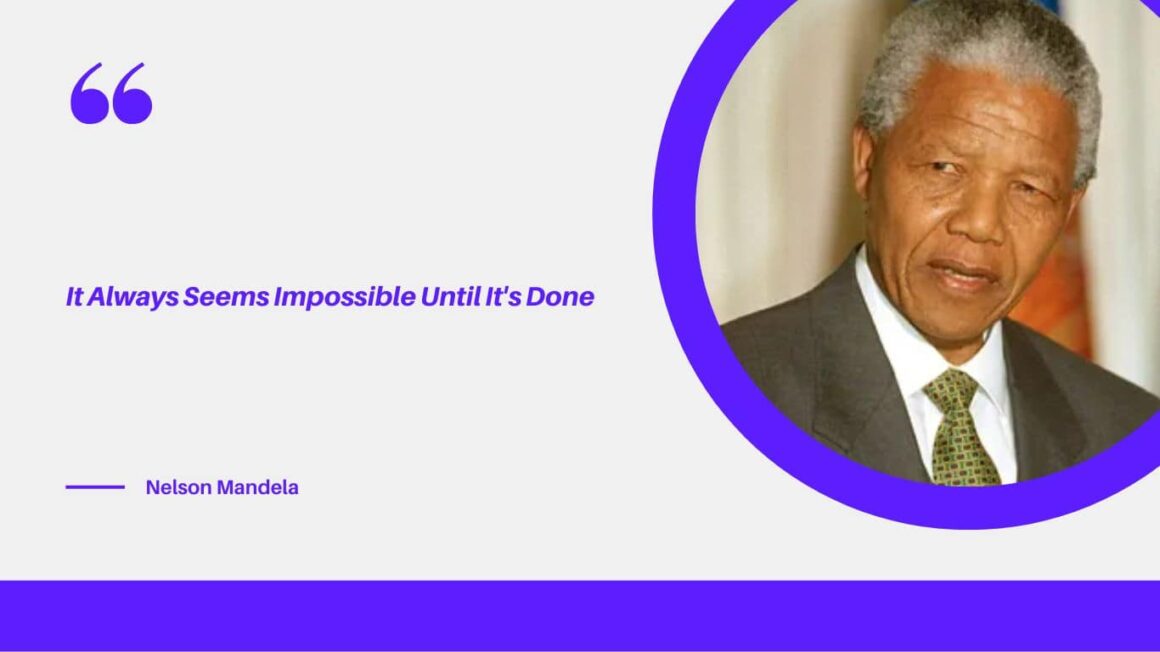 “

It Always Seems Impossible Until It's Done

Nelson Mandela